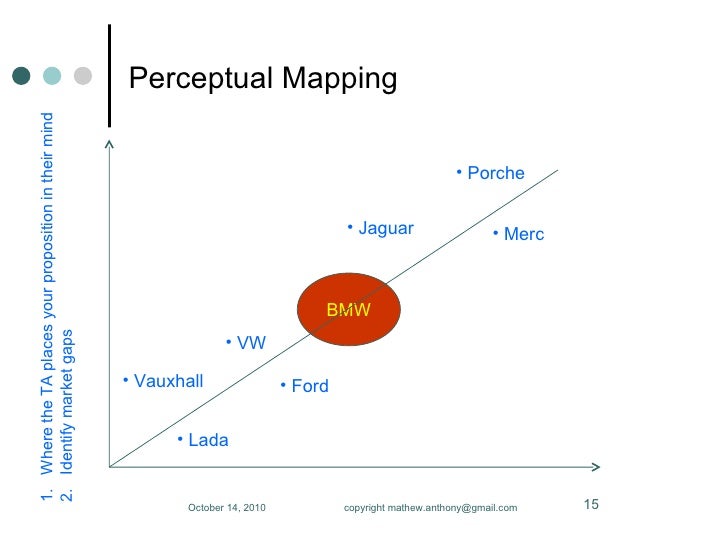 Perceptual Mapping

1. Where the TA places your proposition in their mind
2. Identify market gaps

• Porche
• Jaguar
• Merc
BMW
• VW
• Vauxhall
• Ford
• Lada

October 14, 2010
copyright mathew.anthony@gmail.com
15